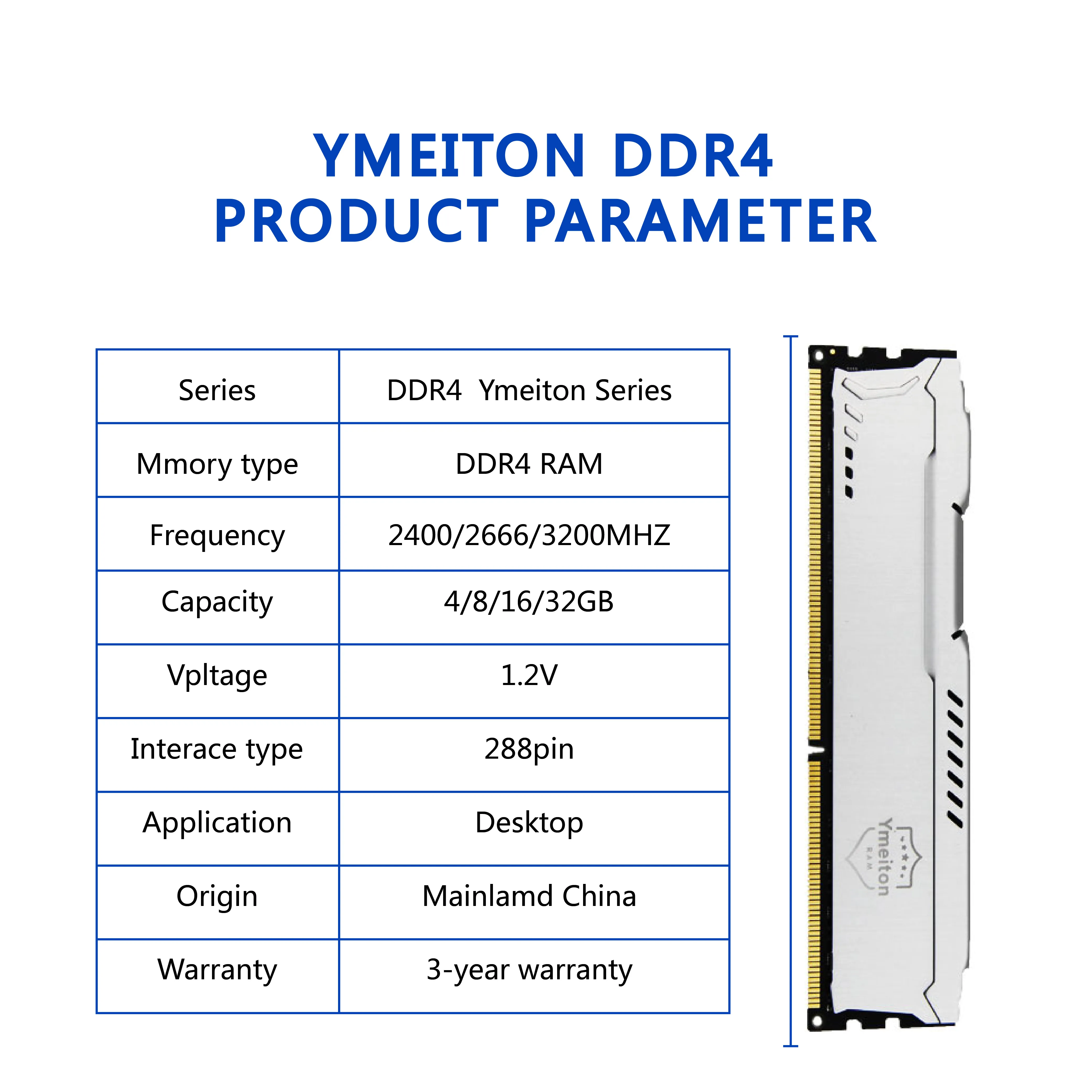 YMEITON DDR4
PRODUCT PARAMETER

| Series | DDR4  Ymeiton Series |
|---|---|
| Mmory type | DDR4 RAM |
| Frequency | 2400/2666/3200MHZ |
| Capacity | 4/8/16/32GB |
| Vpltage | 1.2V |
| Interace type | 288pin |
| Application | Desktop |
| Origin | Mainlamd China |
| Warranty | 3-year warranty |

Ymeiton
RAM